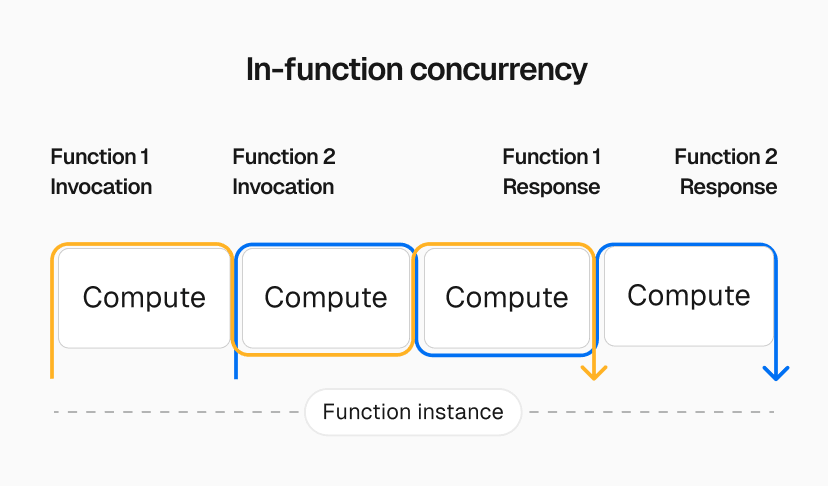 In-function concurrency

Function 1
Invocation

Function 2
Invocation

Function 1
Response

Function 2
Response

Compute

Compute

Compute

Compute

Function instance